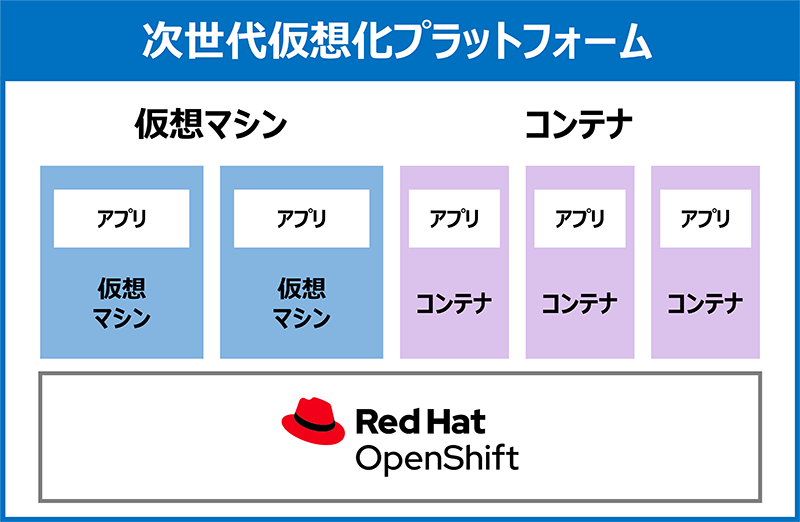 次世代仮想化プラットフォーム

仮想マシン

コンテナ

アプリ

仮想マシン

アプリ

仮想マシン

アプリ

コンテナ

アプリ

コンテナ

アプリ

コンテナ

Red Hat
OpenShift